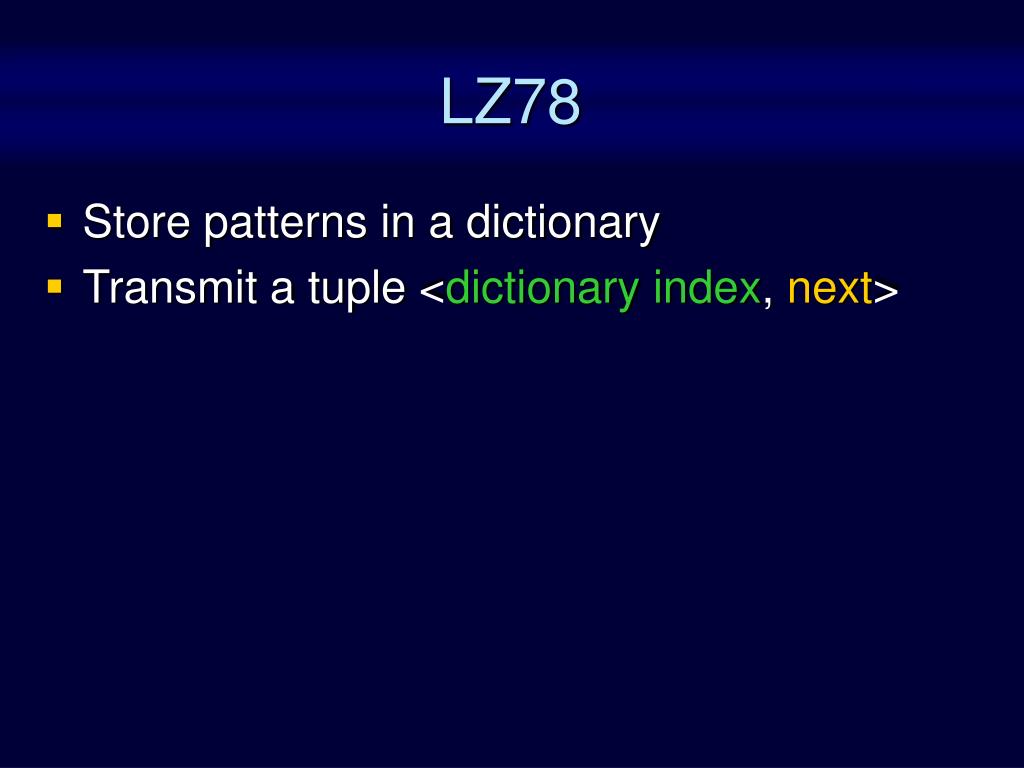 LZ78

- Store patterns in a dictionary
- Transmit a tuple <dictionary index, next>